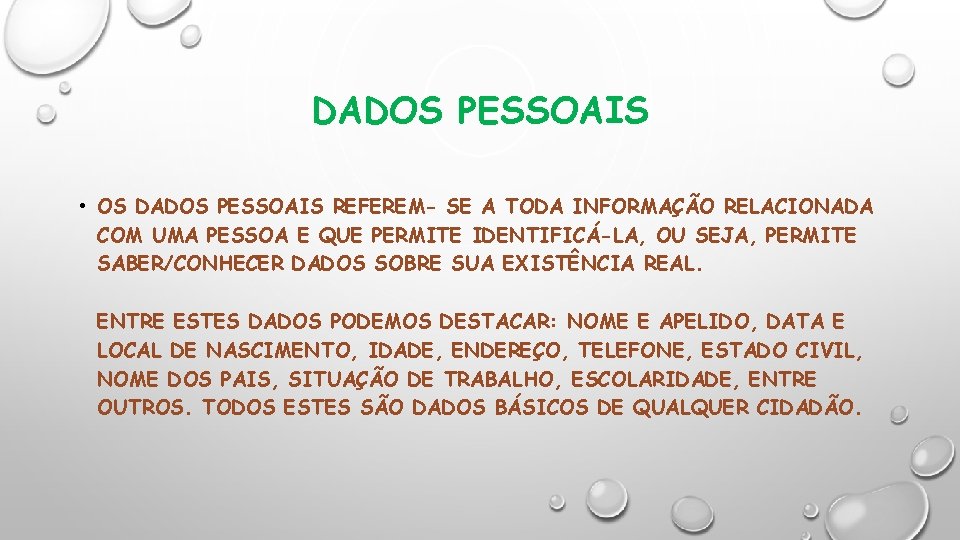 DADOS PESSOAIS

• OS DADOS PESSOAIS REFEREM- SE A TODA INFORMAÇÃO RELACIONADA COM UMA PESSOA E QUE PERMITE IDENTIFICÁ-LA, OU SEJA, PERMITE SABER/CONHECER DADOS SOBRE SUA EXISTÊNCIA REAL.

ENTRE ESTES DADOS PODEMOS DESTACAR: NOME E APELIDO, DATA E LOCAL DE NASCIMENTO, IDADE, ENDEREÇO, TELEFONE, ESTADO CIVIL, NOME DOS PAIS, SITUAÇÃO DE TRABALHO, ESCOLARIDADE, ENTRE OUTROS. TODOS ESTES SÃO DADOS BÁSICOS DE QUALQUER CIDADÃO.